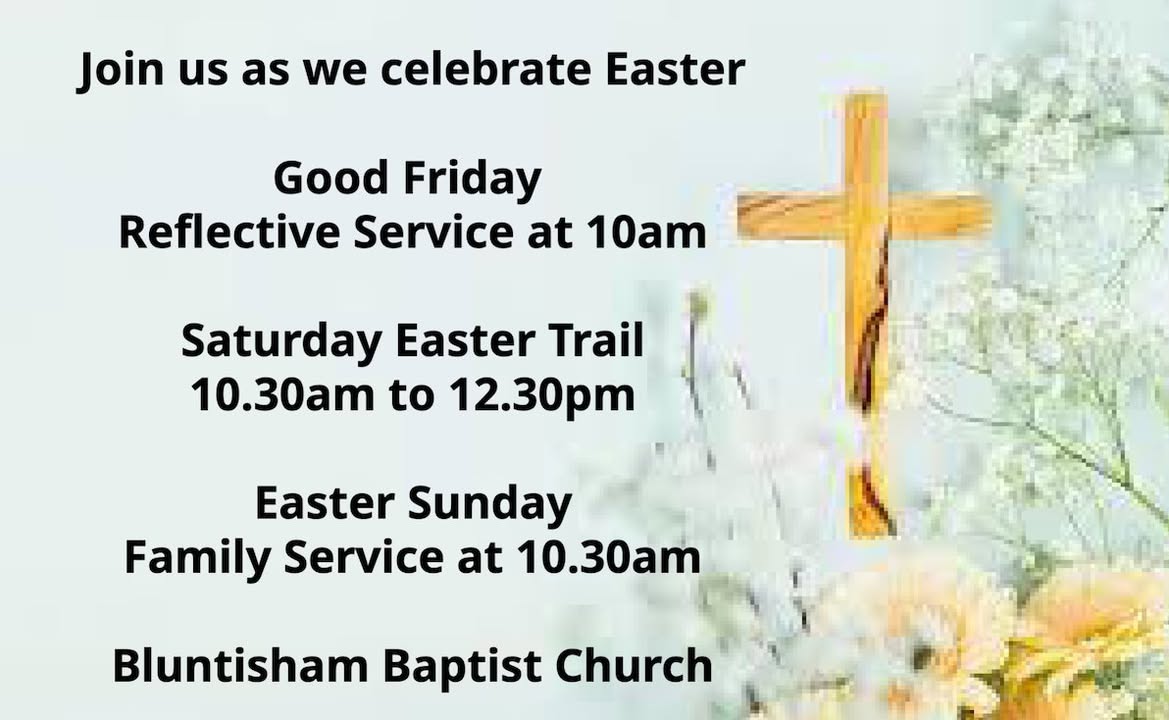 Join us as we celebrate Easter

Good Friday
Reflective Service at 10am

Saturday Easter Trail
10.30am to 12.30pm

Easter Sunday
Family Service at 10.30am

Bluntisham Baptist Church